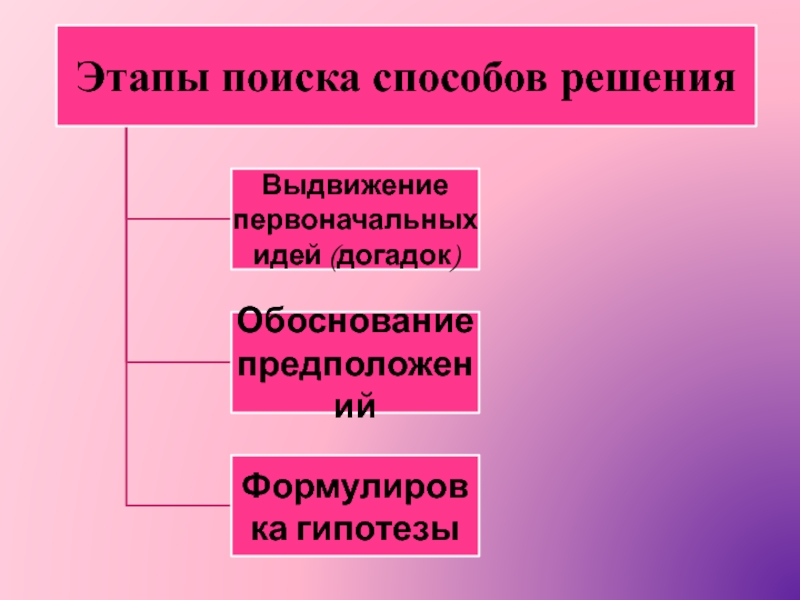 Этапы поиска способов решения

Выдвижение первоначальных идей (догадок)

Обоснование предположений

Формулировка гипотезы